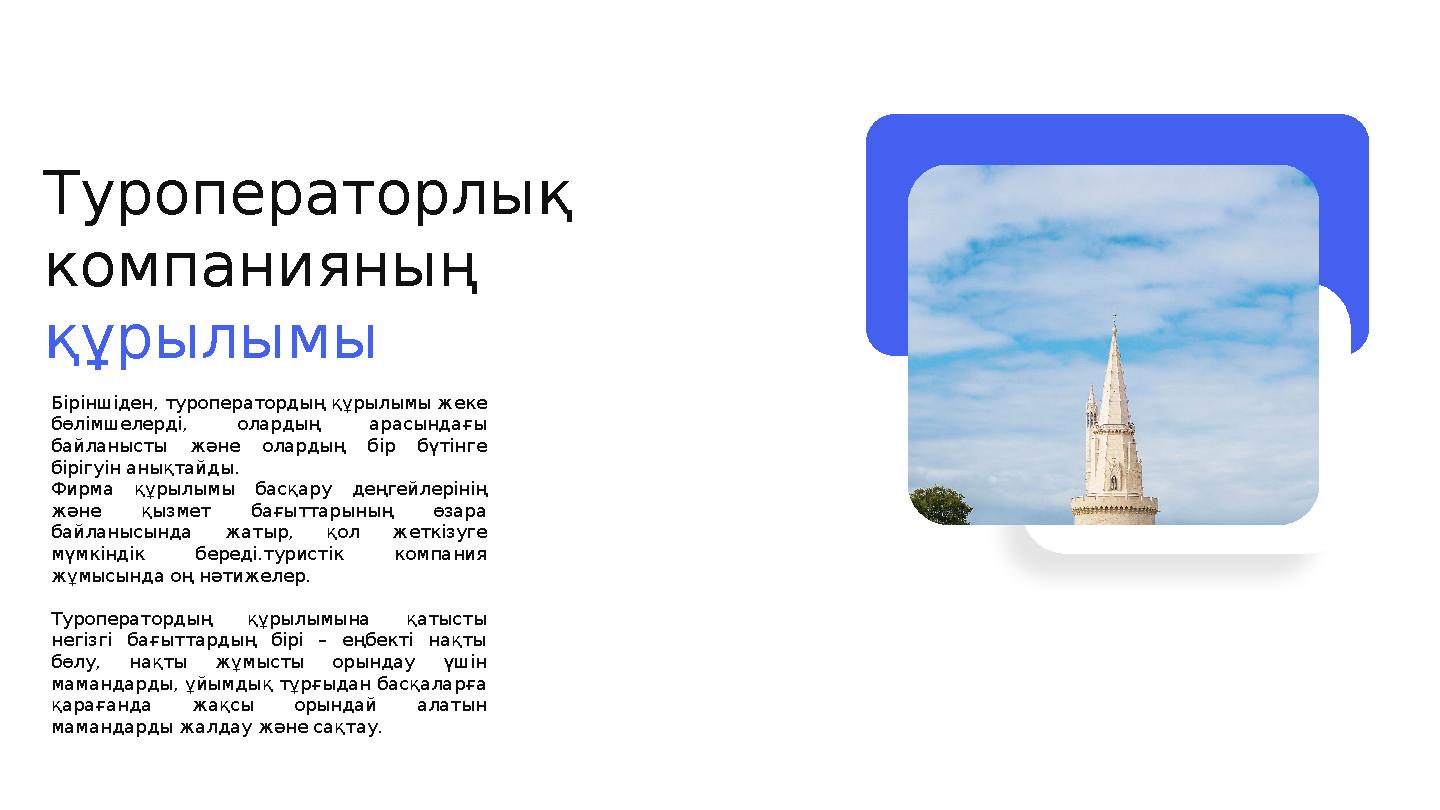 Туроператорлық компанияның құрылымы

Біріншіден, туроператордың құрылымы жеке бөлімшелерді, олардың арасындағы байланысты және олардың бір бүтінге бірігуін анықтайды.
Фирма құрылымы басқару деңгейлерінің және қызмет бағыттарының өзара байланысында жатыр, қол жеткізуге мүмкіндік береді.туристік компания жұмысында оң нәтижелер.

Туроператордың құрылымына қатысты негізгі бағыттардың бірі – еңбекті нақты бөлу, нақты жұмысты орындау үшін мамандарды, ұйымдық тұрғыдан басқаларға қарағанда жақсы орындай алатын мамандарды жалдау және сақтау.